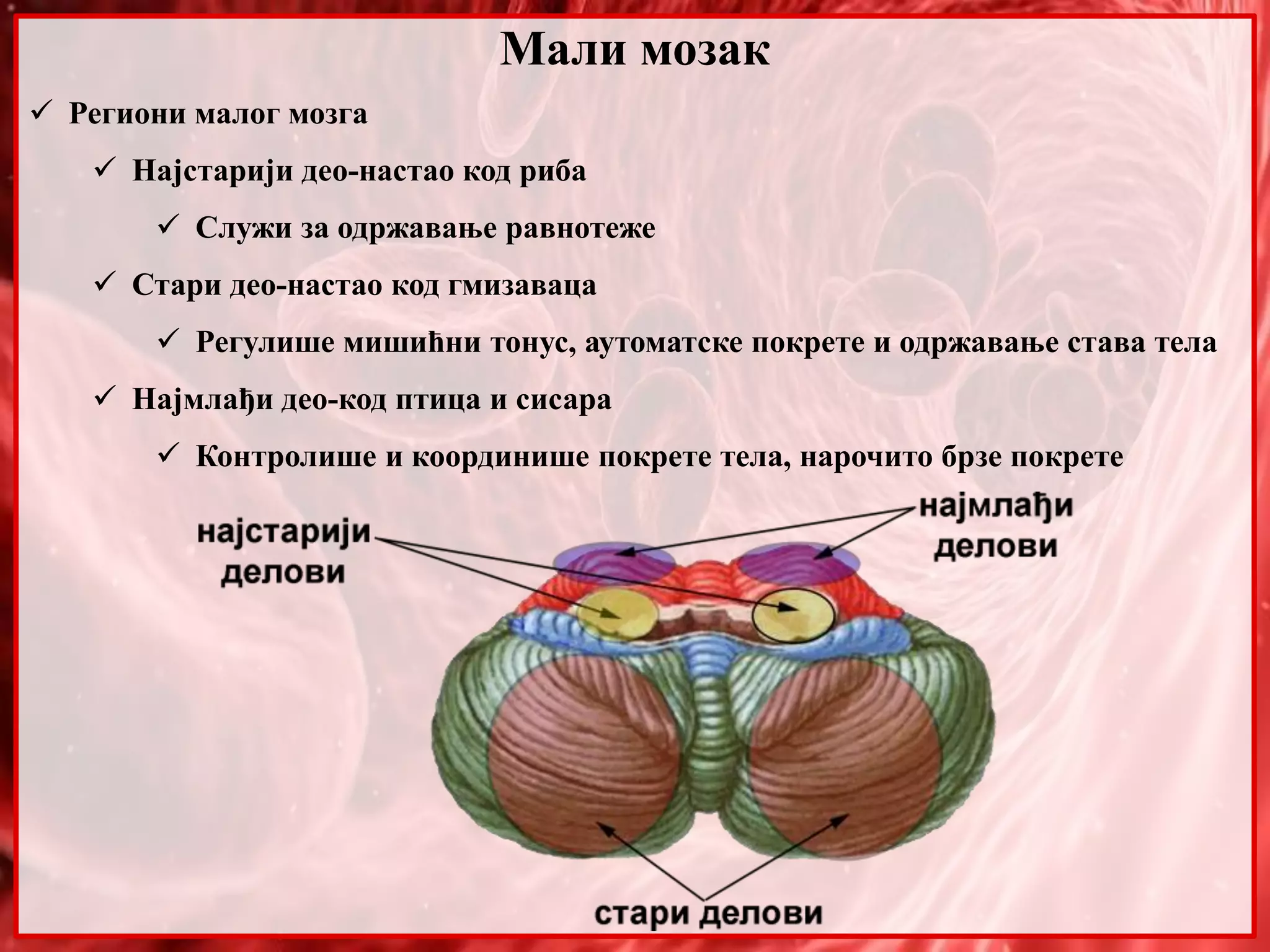 Мали мозак

✓ Региони малог мозга

✓ Најстарији део-настао код риба

✓ Служи за одржавање равнотеже

✓ Стари део-настао код гмизаваца

✓ Регулише мишићни тонус, аутоматске покрете и одржавање става тела

✓ Најмлађи део-код птица и сисара

✓ Контролише и координише покрете тела, нарочито брзе покрете

најстарији делови

најмлађи делови

стари делови